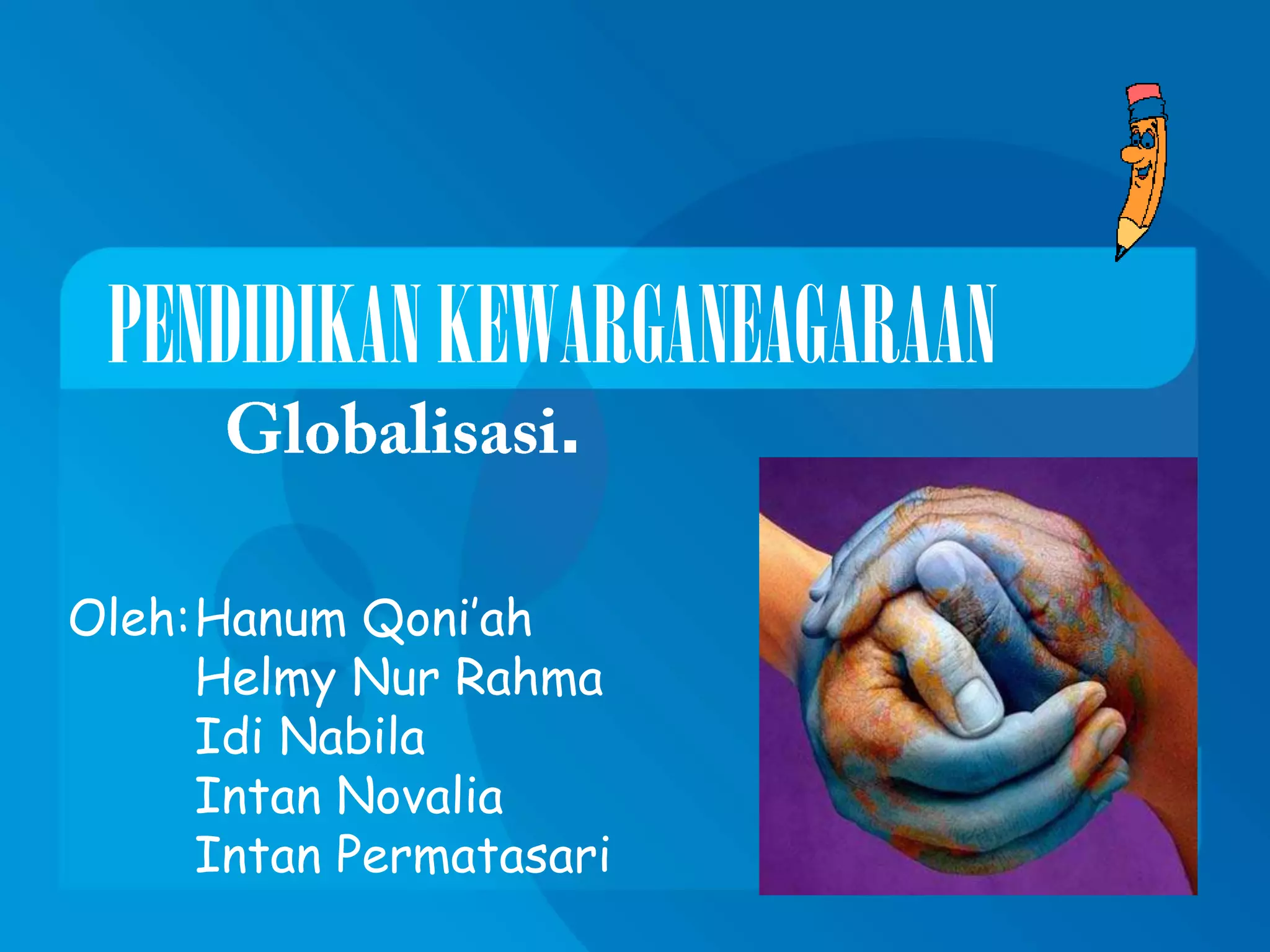 PENDIDIKAN KEWARGANEAGARAAN

Globalisasi.

Oleh: Hanum Qoni'ah
Helmy Nur Rahma
Idi Nabila
Intan Novalia
Intan Permatasari